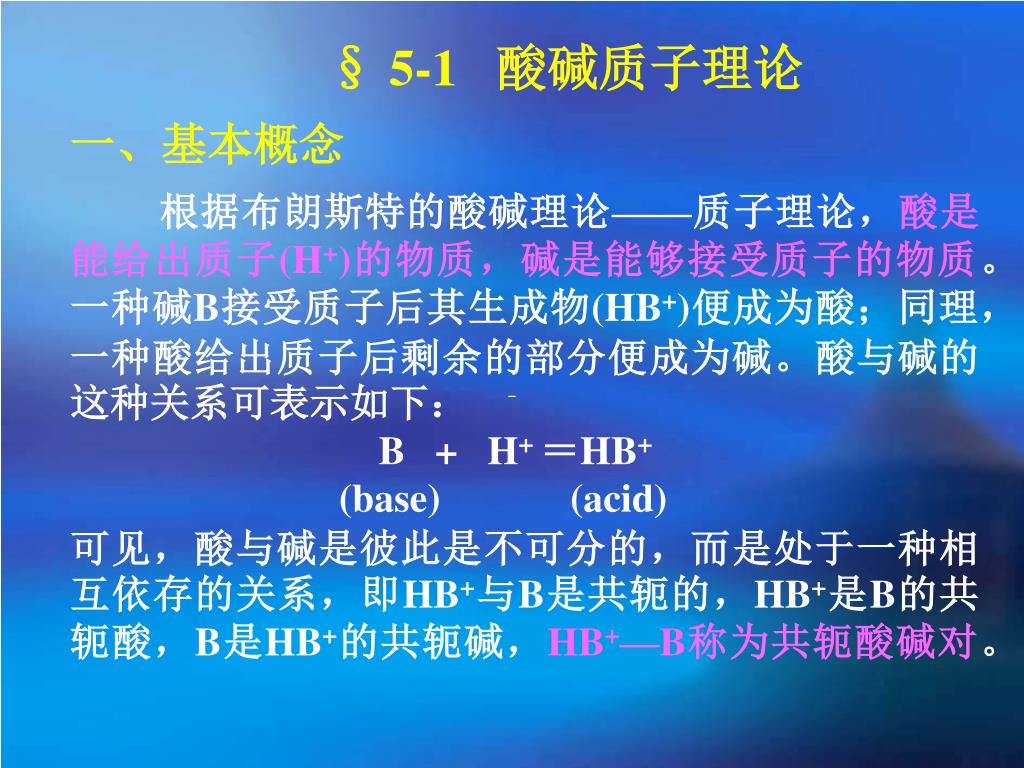 § 5-1 酸碱质子理论

一、基本概念

根据布朗斯特的酸碱理论——质子理论，酸是能给出质子($H^+$)的物质，碱是能够接受质子的物质。一种碱B接受质子后其生成物($HB^+$)便成为酸；同理，一种酸给出质子后剩余的部分便成为碱。酸与碱的这种关系可表示如下：

$B + H^+ = HB^+$

(base) (acid)

可见，酸与碱是彼此是不可分的，而是处于一种相互依存的关系，即$HB^+$与B是共轭的，$HB^+$是B的共轭酸，B是$HB^+$的共轭碱，$HB^+$—B称为共轭酸碱对。